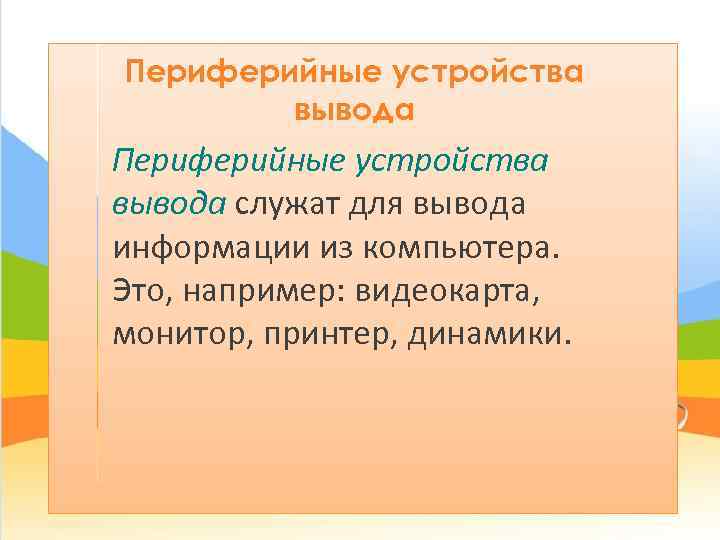 Периферийные устройства вывода

Периферийные устройства вывода служат для вывода информации из компьютера. Это, например: видеокарта, монитор, принтер, динамики.